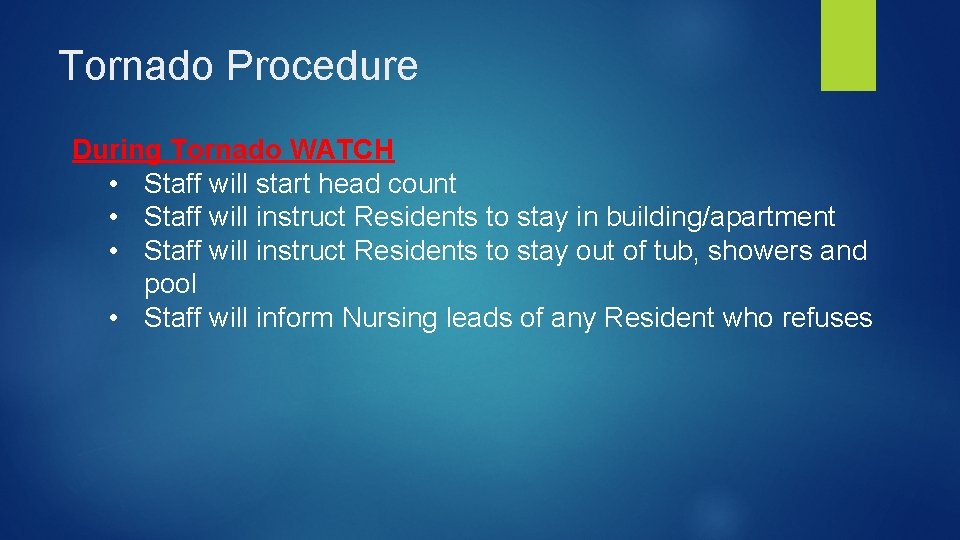 Tornado Procedure

During Tornado WATCH
• Staff will start head count
• Staff will instruct Residents to stay in building/apartment
• Staff will instruct Residents to stay out of tub, showers and pool
• Staff will inform Nursing leads of any Resident who refuses